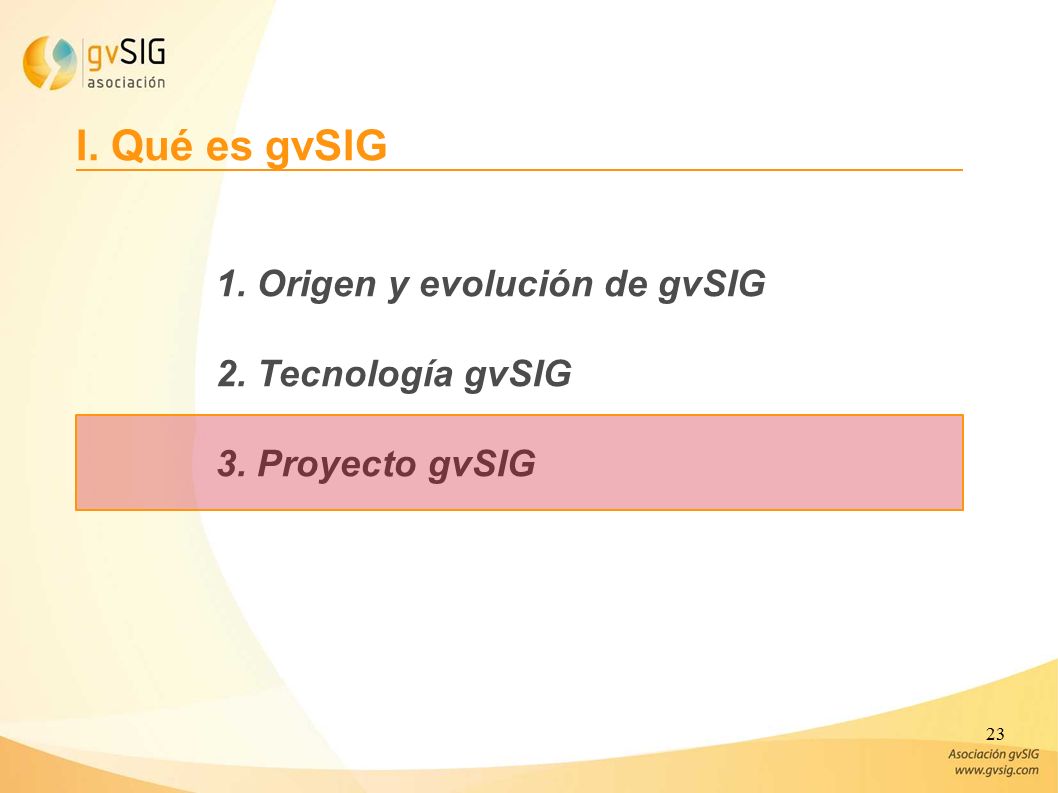 gvSIG asociación

I. Qué es gvSIG

1. Origen y evolución de gvSIG

2. Tecnología gvSIG

3. Proyecto gvSIG

23

Asociación gvSIG
www.gvsig.com